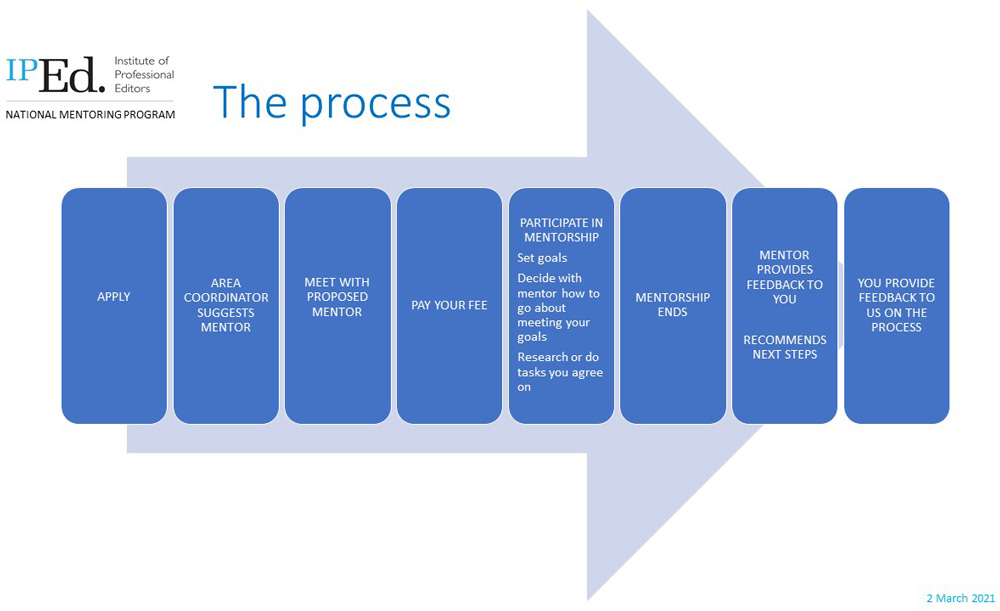 IPEd. Institute of Professional Editors
NATIONAL MENTORING PROGRAM

The process

APPLY

AREA COORDINATOR SUGGESTS MENTOR

MEET WITH PROPOSED MENTOR

PAY YOUR FEE

PARTICIPATE IN MENTORSHIP
Set goals
Decide with mentor how to go about meeting your goals
Research or do tasks you agree on

MENTORSHIP ENDS

MENTOR PROVIDES FEEDBACK TO YOU

RECOMMENDS NEXT STEPS

YOU PROVIDE FEEDBACK TO US ON THE PROCESS

2 March 2021